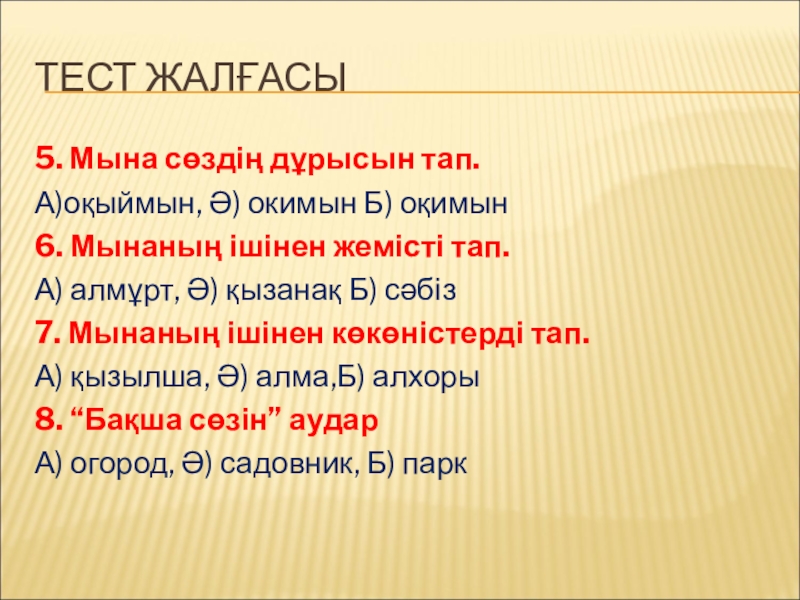 ТЕСТ ЖАЛҒАСЫ

5. Мына сөздің дұрысын тап.

А)оқыймын, Ә) окимын Б) оқимын

6. Мынаның ішінен жемісті тап.

А) алмұрт, Ә) қызанақ Б) сәбіз

7. Мынаның ішінен көкөністерді тап.

А) қызылша, Ә) алма,Б) алхоры

8. “Бақша сөзін” аудар

А) огород, Ә) садовник, Б) парк